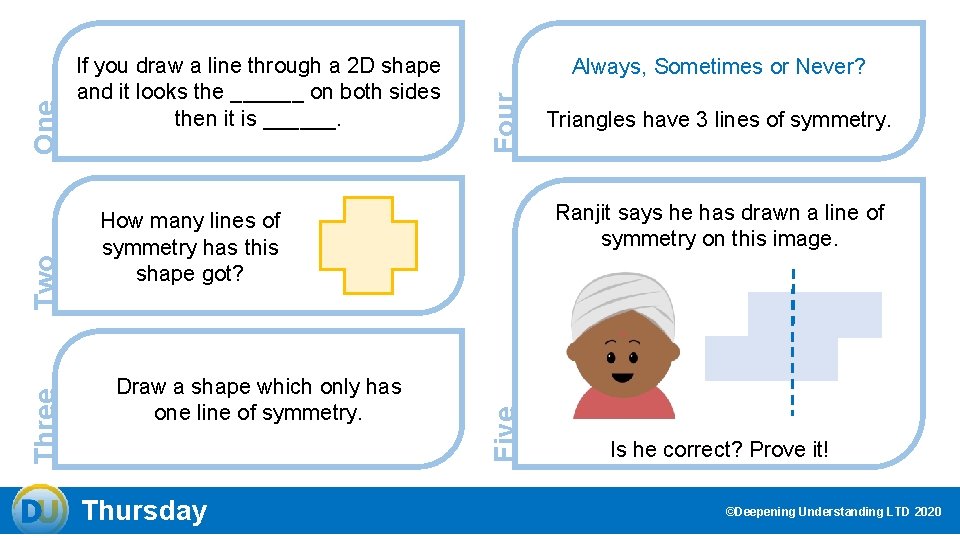 One

If you draw a line through a 2D shape and it looks the ______ on both sides then it is ______.

Two

How many lines of symmetry has this shape got?

Three

Draw a shape which only has one line of symmetry.

Four

Always, Sometimes or Never?

Triangles have 3 lines of symmetry.

Five

Ranjit says he has drawn a line of symmetry on this image.

Is he correct? Prove it!

DU

Thursday

©Deepening Understanding LTD 2020